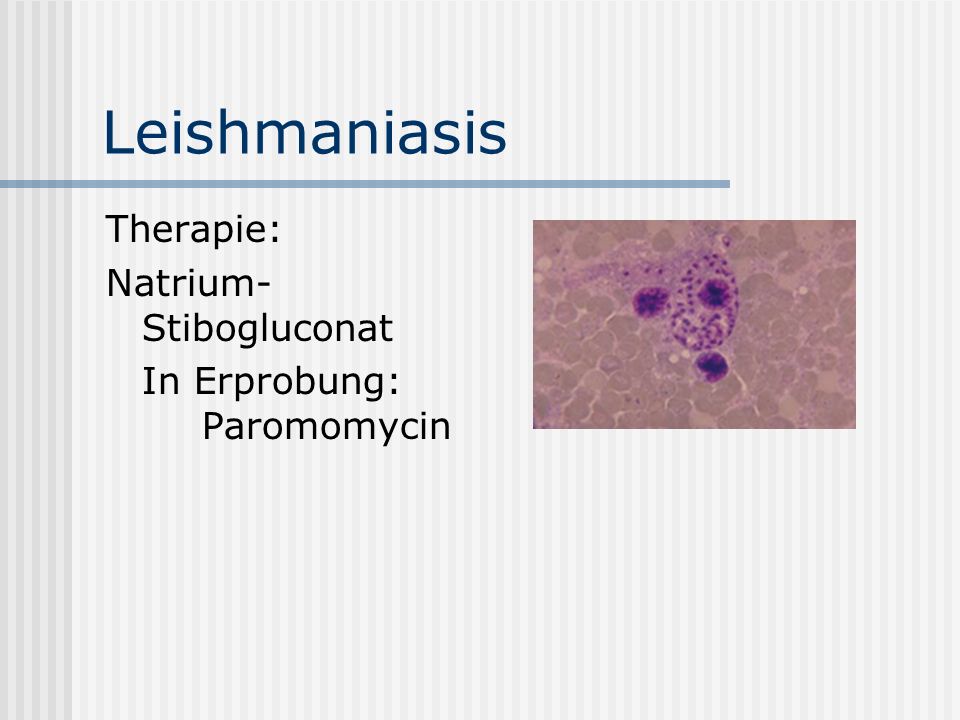 Leishmaniasis

Therapie:

Natrium-Stibogluconat

In Erprobung: Paromomycin